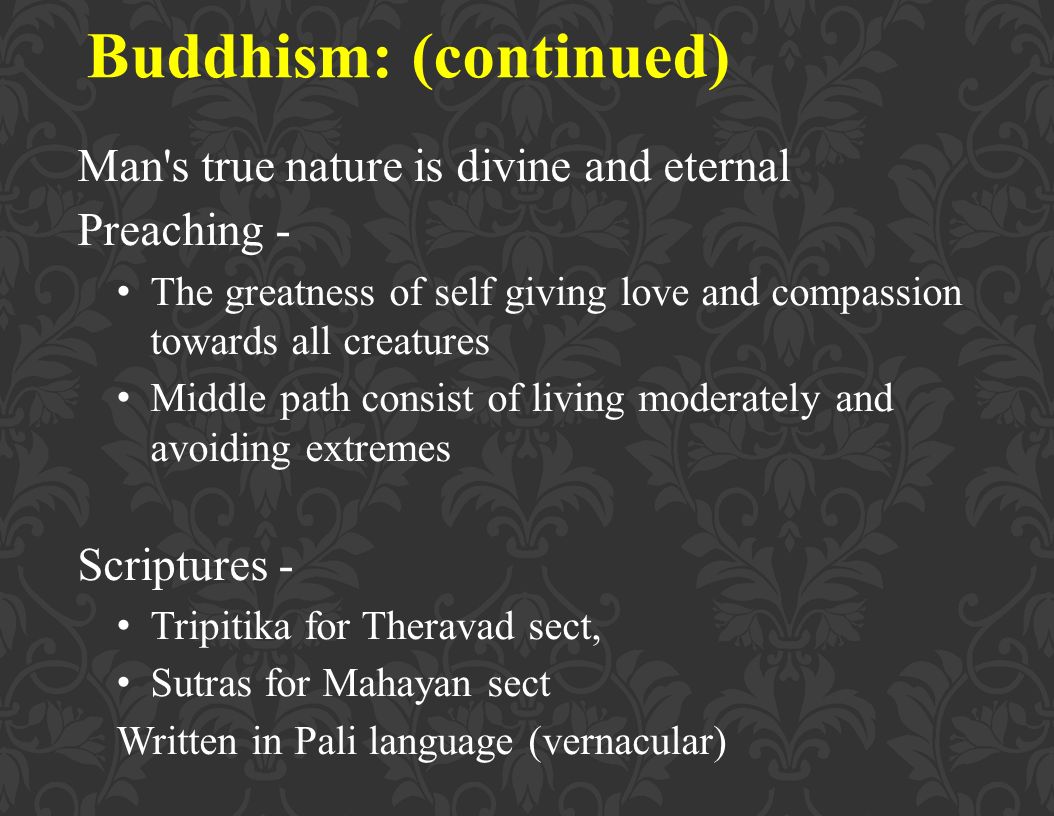 Buddhism: (continued)

Man's true nature is divine and eternal

Preaching -

• The greatness of self giving love and compassion towards all creatures

• Middle path consist of living moderately and avoiding extremes

Scriptures -

• Tripitika for Theravad sect,

• Sutras for Mahayan sect

Written in Pali language (vernacular)